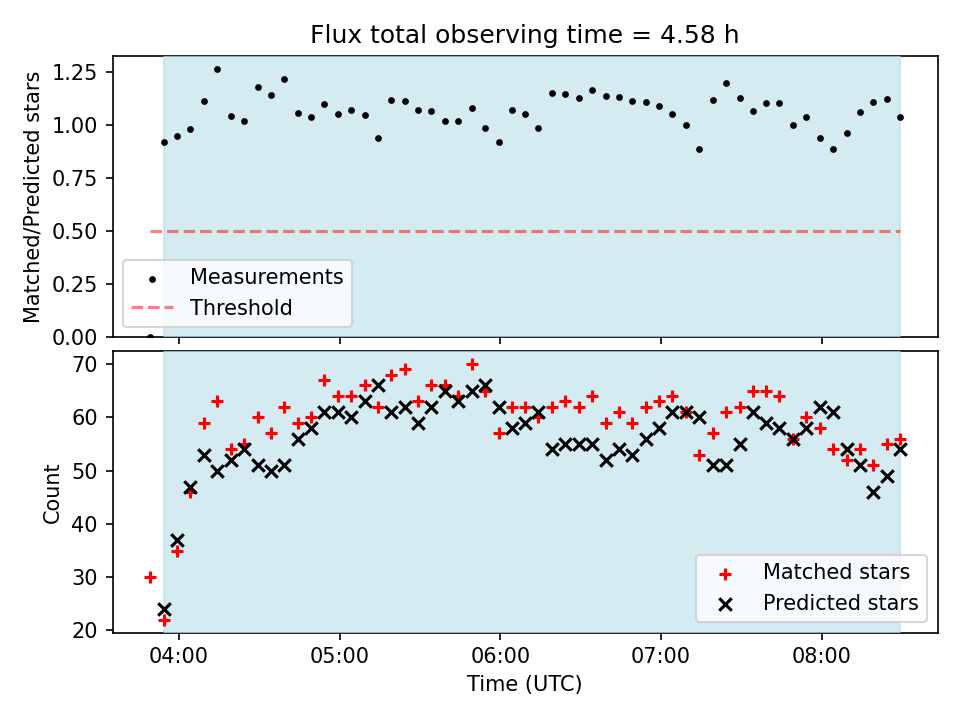 Flux total observing time = 4.58 h

Matched/Predicted stars

1.25
1.00
0.75
0.50
0.25
0.00

Measurements
Threshold

Count

70
60
50
40
30
20

Matched stars
Predicted stars

04:00
05:00
06:00
07:00
08:00

Time (UTC)